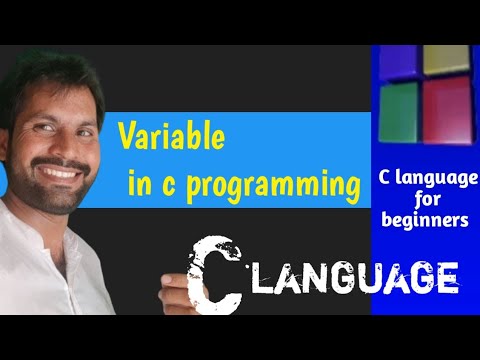 Variable
in c programming

C language
for
beginners

C LANGUAGE